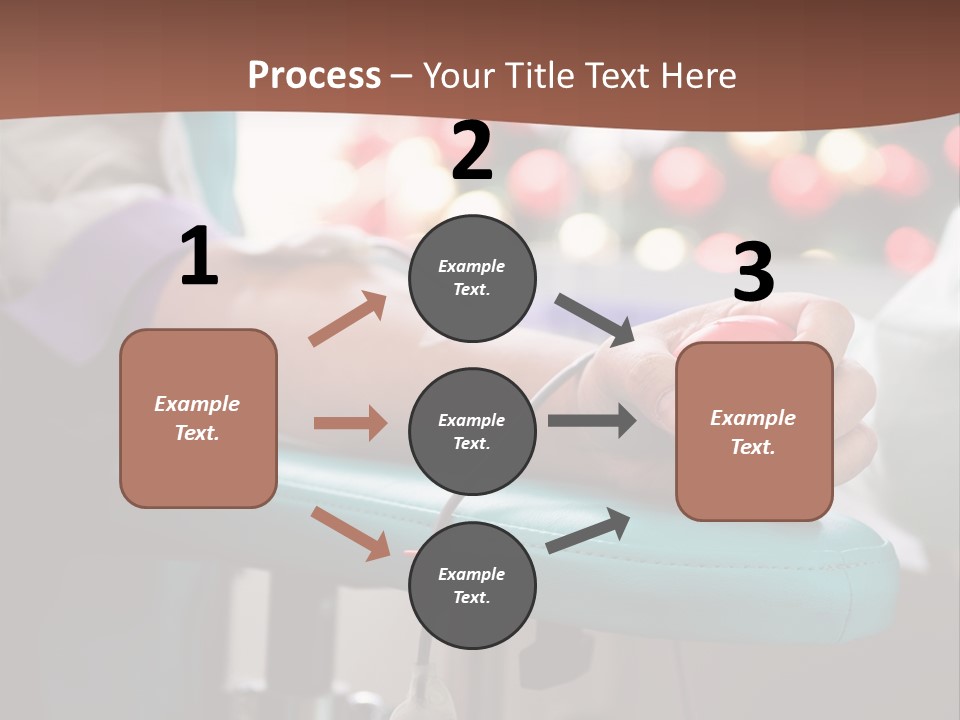 Process – Your Title Text Here

1

Example Text.

2

Example Text.

Example Text.

Example Text.

3

Example Text.